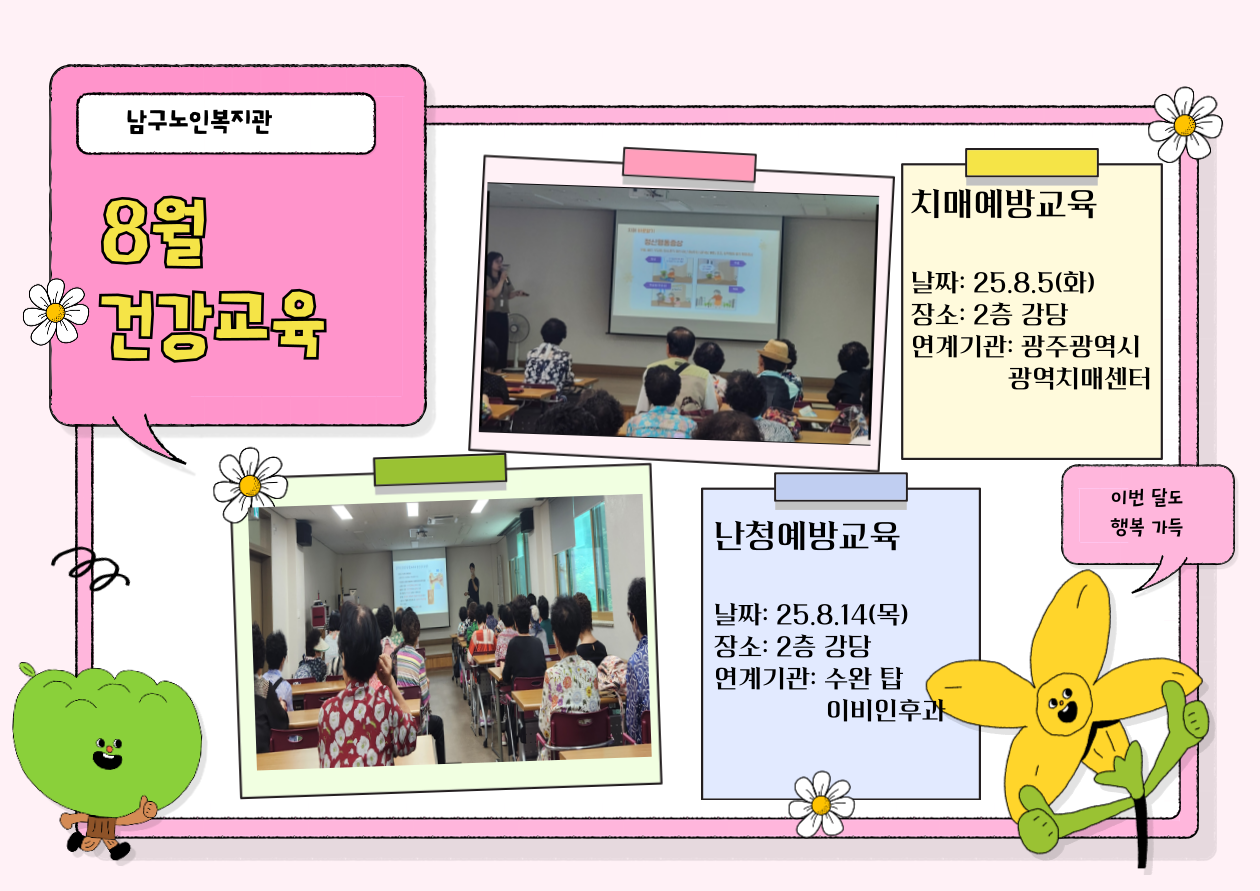 남구노인복지관

8월
건강교육

치매예방교육

날짜: 25.8.5(화)
장소: 2층 강당
연계기관: 광주광역시 광역치매센터

난청예방교육

날짜: 25.8.14(목)
장소: 2층 강당
연계기관: 수완 탑 이비인후과

이번 달도
행복 가득